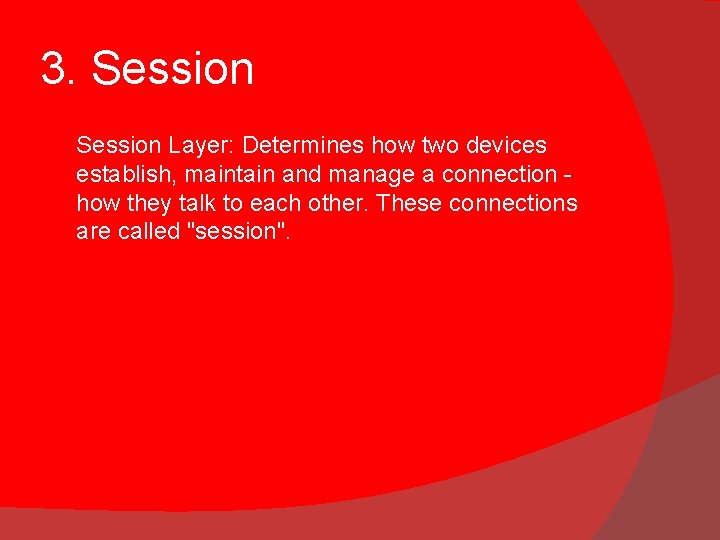 3. Session

Session Layer: Determines how two devices establish, maintain and manage a connection - how they talk to each other. These connections are called "session".